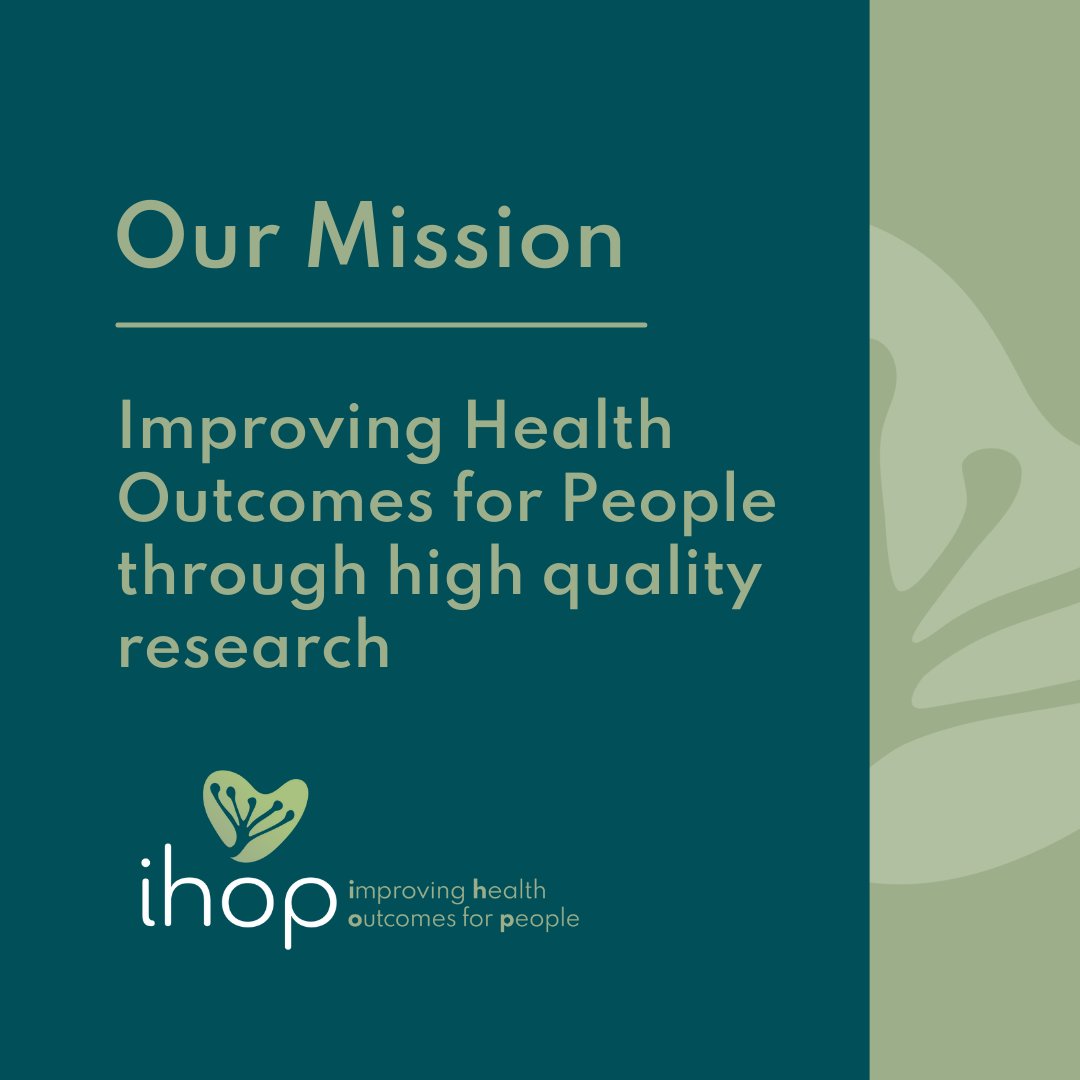 Our Mission

Improving Health Outcomes for People through high quality research

ihop improving health outcomes for people